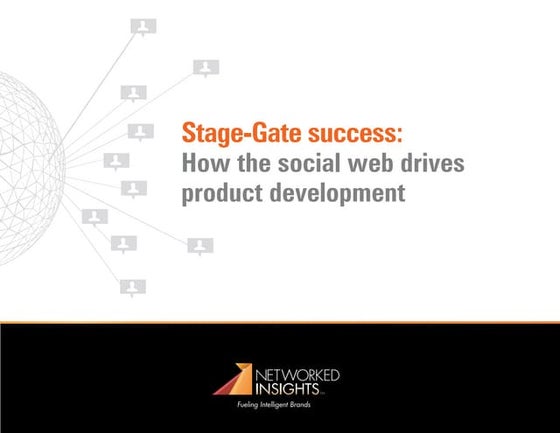 Stage-Gate success:
How the social web drives product development

NETWORKED INSIGHTS

Fueling Intelligent Brands